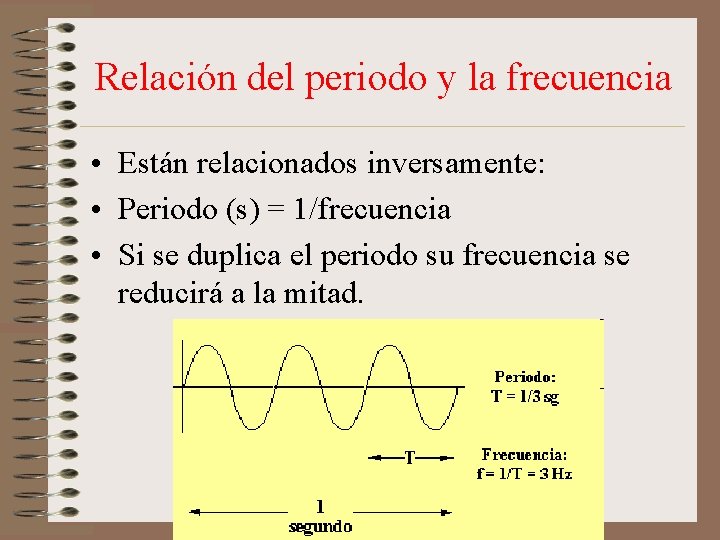 Relación del periodo y la frecuencia

• Están relacionados inversamente:
• Periodo (s) = 1/frecuencia
• Si se duplica el periodo su frecuencia se reducirá a la mitad.

Periodo:
T = 1/3 sg

T

Frecuencia:
f = 1/T = 3 Hz

1
segundo